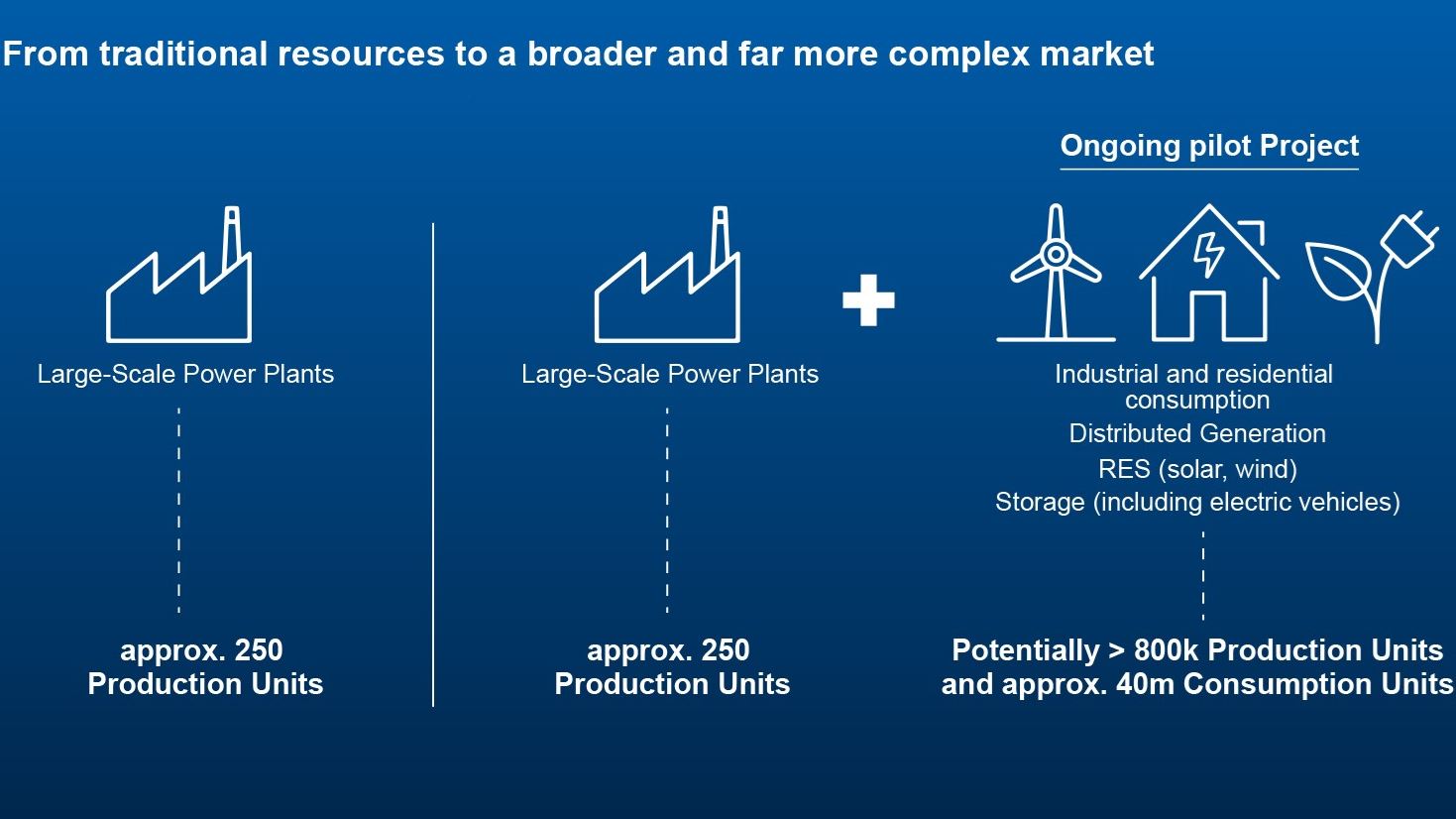 From traditional resources to a broader and far more complex market

Large-Scale Power Plants

approx. 250
Production Units

Large-Scale Power Plants

approx. 250
Production Units

Ongoing pilot Project

Industrial and residential consumption
Distributed Generation
RES (solar, wind)
Storage (including electric vehicles)

Potentially > 800k Production Units and approx. 40m Consumption Units